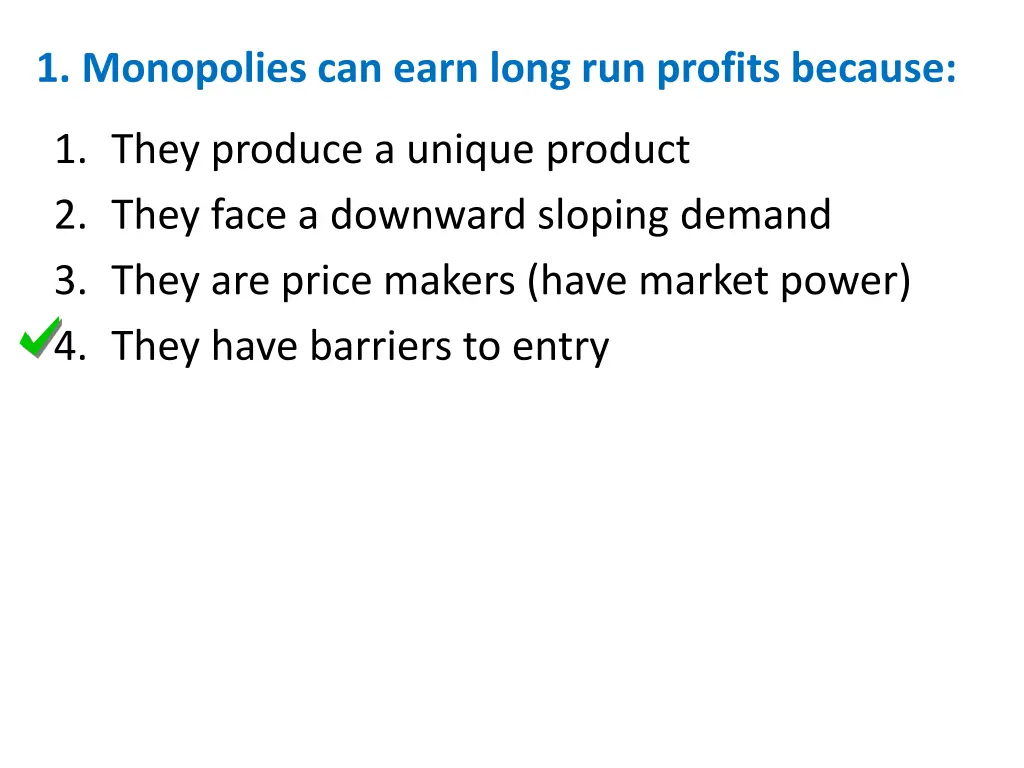 1. Monopolies can earn long run profits because:

1. They produce a unique product
2. They face a downward sloping demand
3. They are price makers (have market power)
4. They have barriers to entry